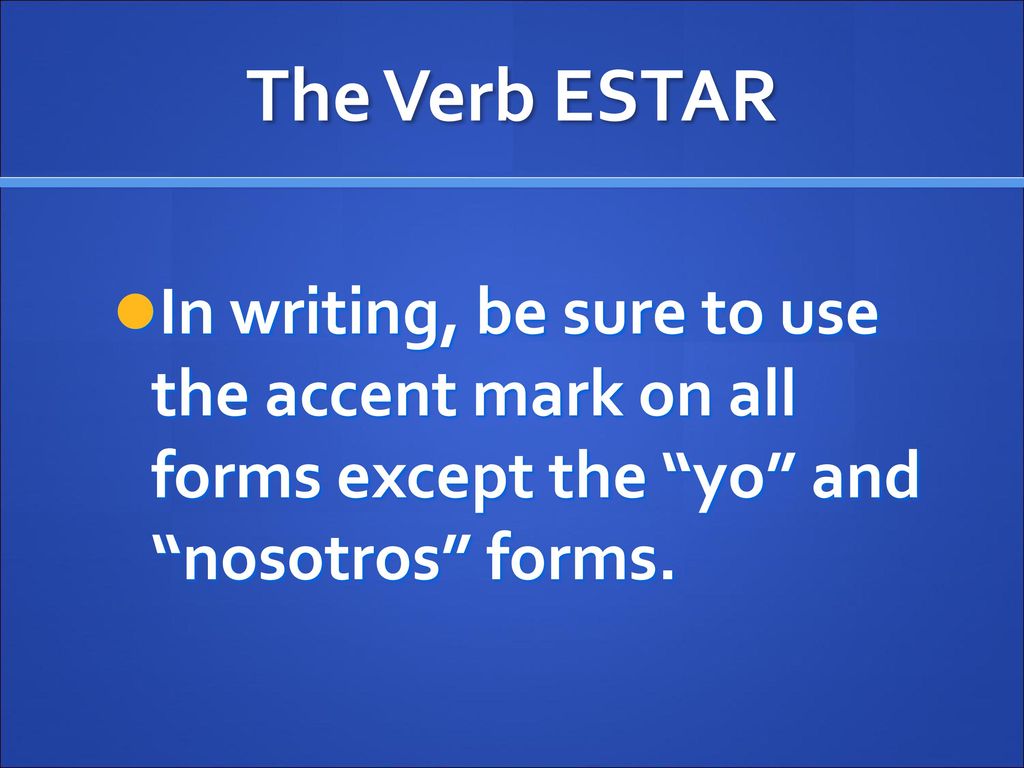 The Verb ESTAR

In writing, be sure to use the accent mark on all forms except the “yo” and “nosotros” forms.